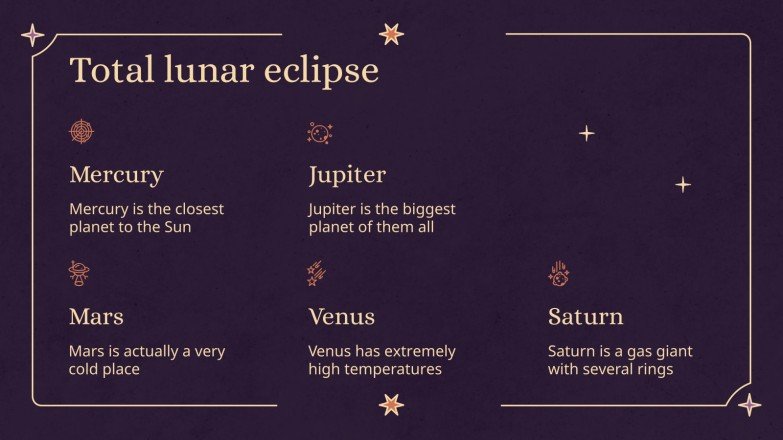 Total lunar eclipse

Mercury

Mercury is the closest planet to the Sun

Jupiter

Jupiter is the biggest planet of them all

Mars

Mars is actually a very cold place

Venus

Venus has extremely high temperatures

Saturn

Saturn is a gas giant with several rings